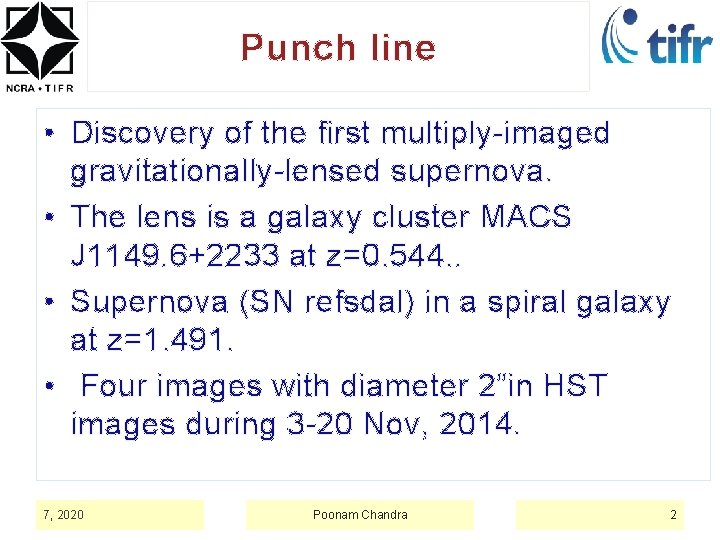 NCRA • TIFR

Punch line

tifr

• Discovery of the first multiply-imaged gravitationally-lensed supernova.

• The lens is a galaxy cluster MACS J1149.6+2233 at z=0.544..

• Supernova (SN refsdal) in a spiral galaxy at z=1.491.

• Four images with diameter 2"in HST images during 3-20 Nov, 2014.

7, 2020

Poonam Chandra

2